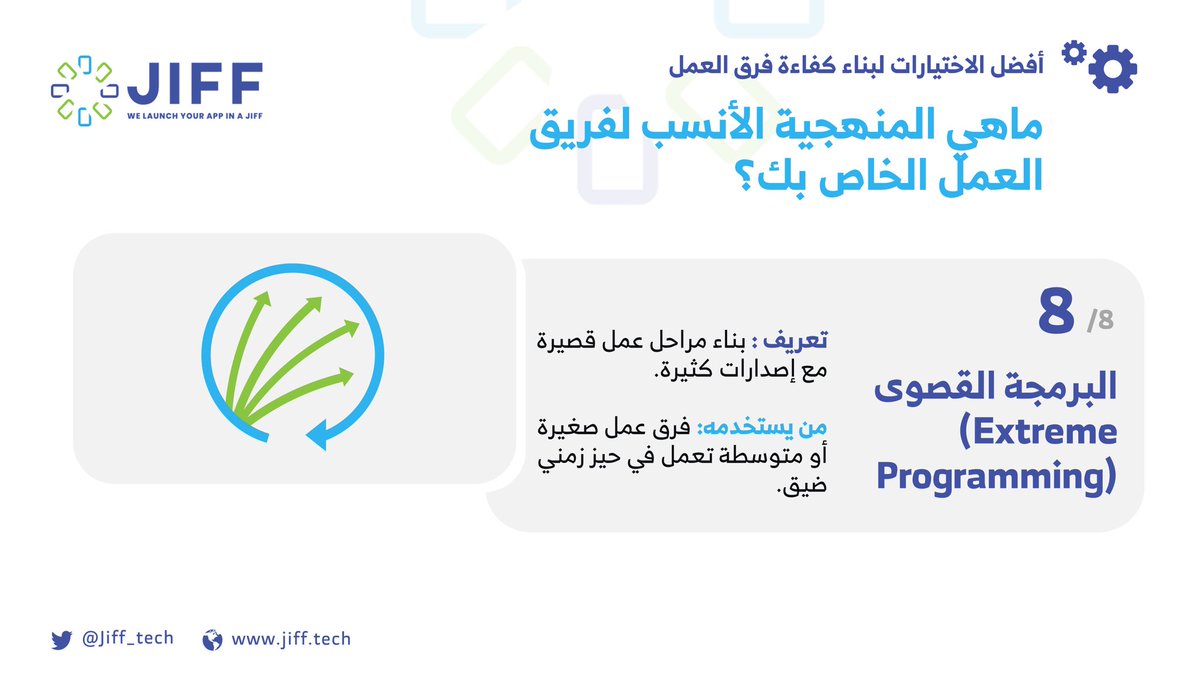 JIFF
WE LAUNCH YOUR APP IN A JIFF

أفضل الاختيارات لبناء كفاءة فرق العمل

ماهي المنهجية الأنسب لفريق العمل الخاص بك؟

8 /8

البرمجة القصوى (Extreme Programming)

تعريف : بناء مراحل عمل قصيرة مع إصدارات كثيرة.

من يستخدمه: فرق عمل صغيرة أو متوسطة تعمل في حيز زمني ضيق.

@Jiff_tech www.jiff.tech